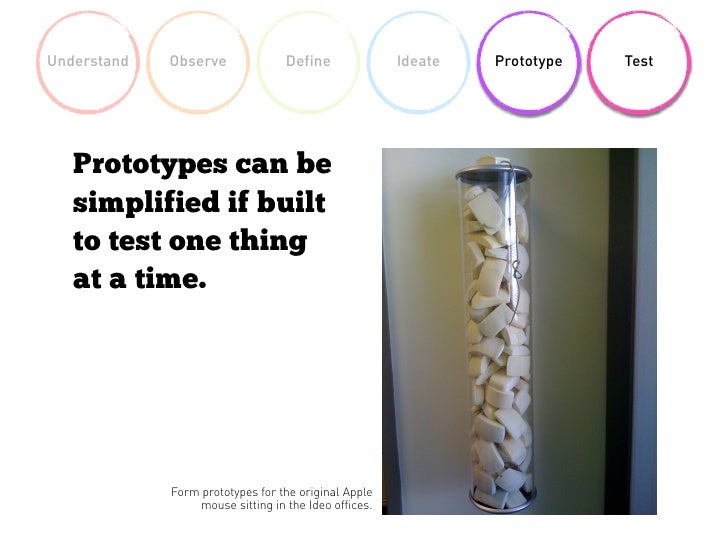 Understand Observe Define Ideate Prototype Test

Prototypes can be simplified if built to test one thing at a time.

Form prototypes for the original Apple mouse sitting in the Ideo offices.